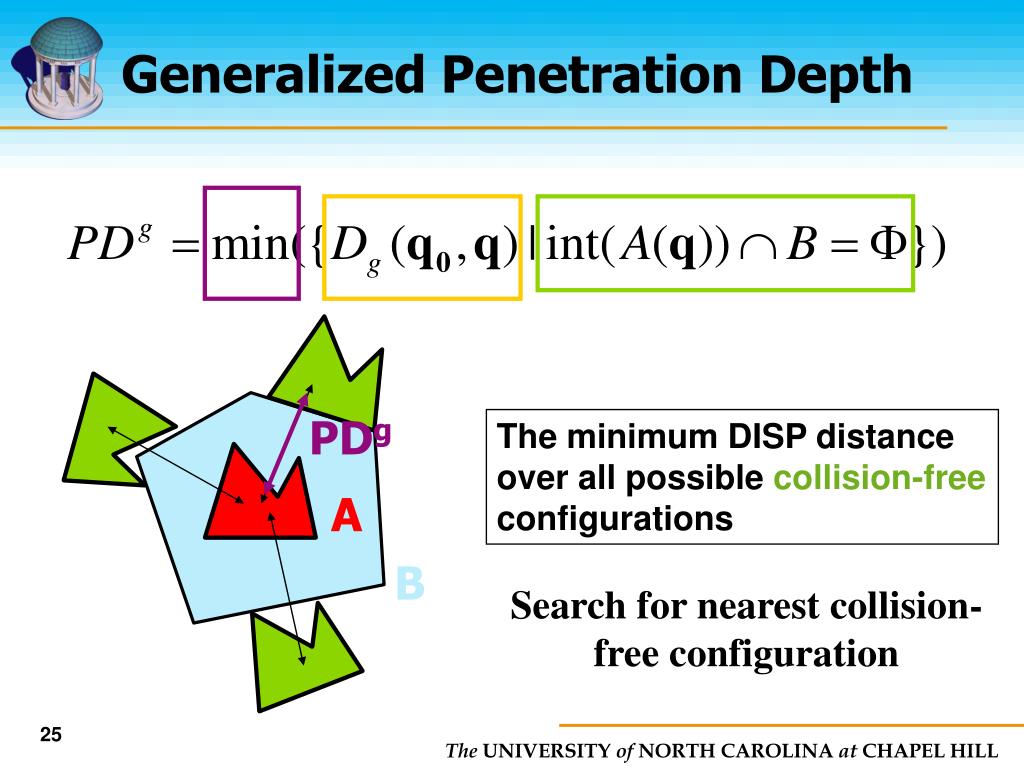 Generalized Penetration Depth

$PD^g = \min(\{D_g(\mathbf{q_0}, \mathbf{q}) \mid \text{int}(A(\mathbf{q})) \cap B = \Phi\})$

PD$^g$

A

B

The minimum DISP distance over all possible collision-free configurations

Search for nearest collision-free configuration

25

The UNIVERSITY of NORTH CAROLINA at CHAPEL HILL